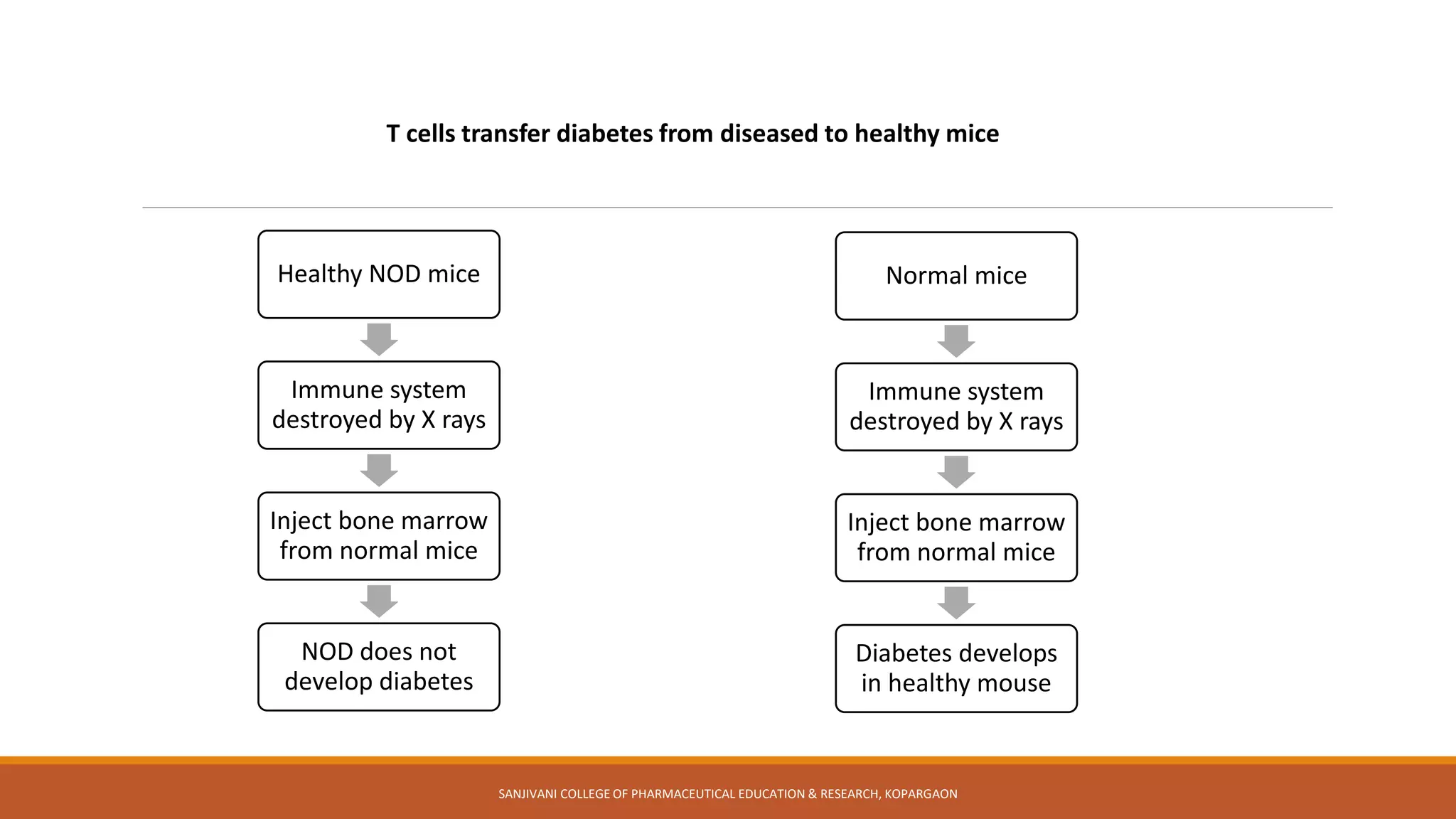 T cells transfer diabetes from diseased to healthy mice

Healthy NOD mice

Immune system destroyed by X rays

Inject bone marrow from normal mice

NOD does not develop diabetes

Normal mice

Immune system destroyed by X rays

Inject bone marrow from normal mice

Diabetes develops in healthy mouse

SANJIVANI COLLEGE OF PHARMACEUTICAL EDUCATION & RESEARCH, KOPARGAON